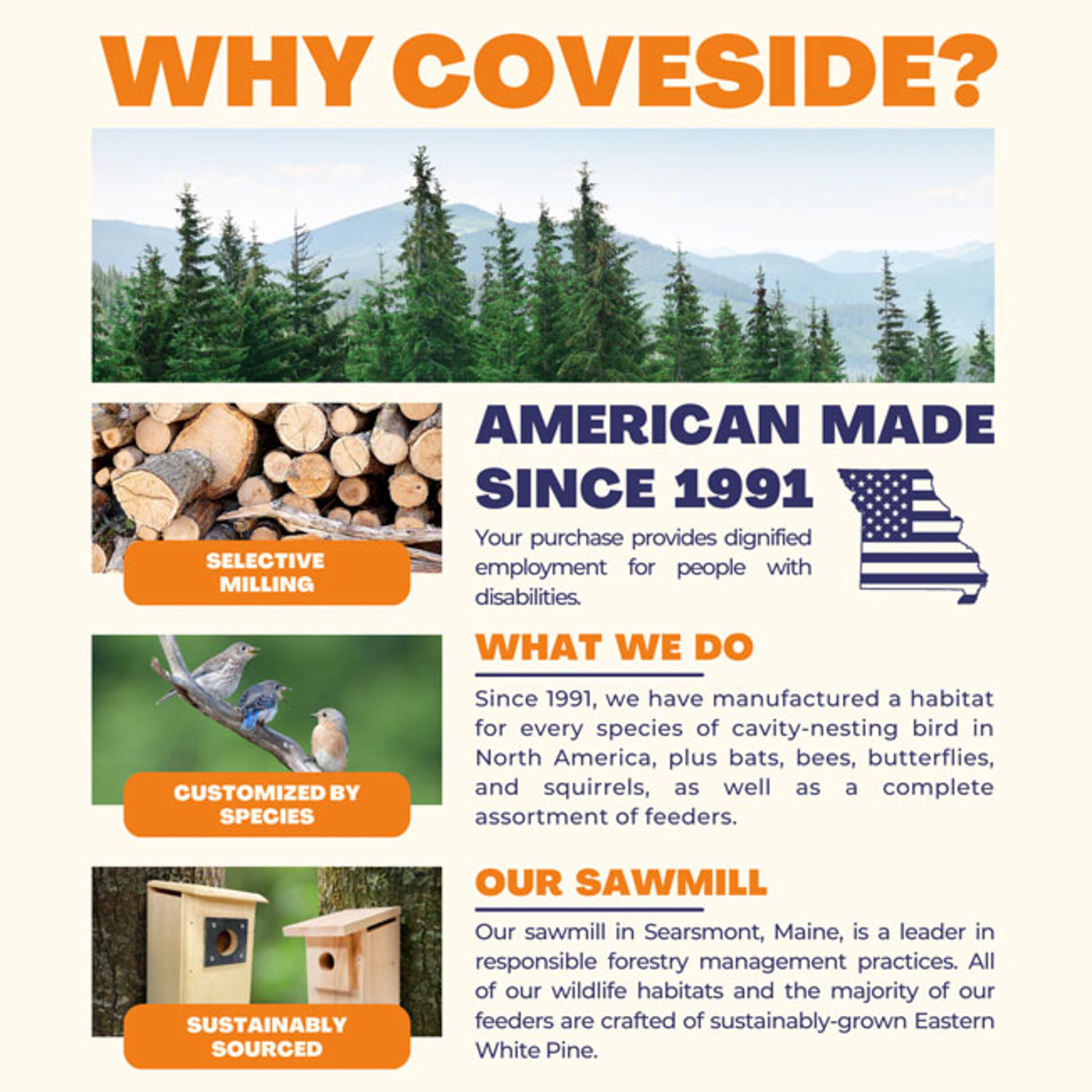 WHY COVESIDE?

SELECTIVE MILLING

AMERICAN MADE SINCE 1991

Your purchase provides dignified employment for people with disabilities.

CUSTOMIZED BY SPECIES

WHAT WE DO

Since 1991, we have manufactured a habitat for every species of cavity-nesting bird in North America, plus bats, bees, butterflies, and squirrels, as well as a complete assortment of feeders.

SUSTAINABLY SOURCED

OUR SAWMILL

Our sawmill in Searsmont, Maine, is a leader in responsible forestry management practices. All of our wildlife habitats and the majority of our feeders are crafted of sustainably-grown Eastern White Pine.